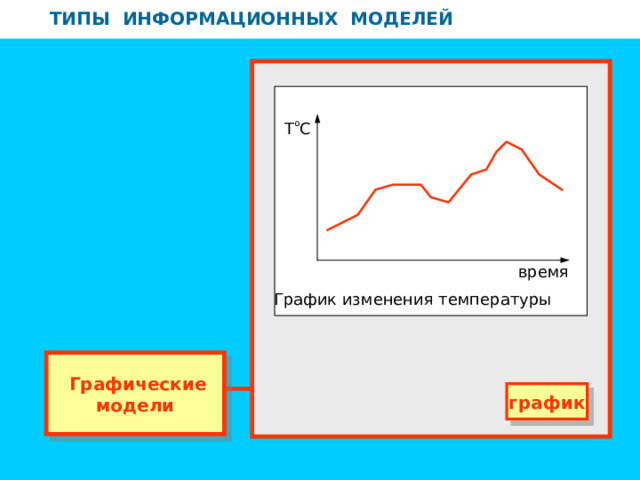 ТИПЫ ИНФОРМАЦИОННЫХ МОДЕЛЕЙ

T°C

время

График изменения температуры

Графические модели

график